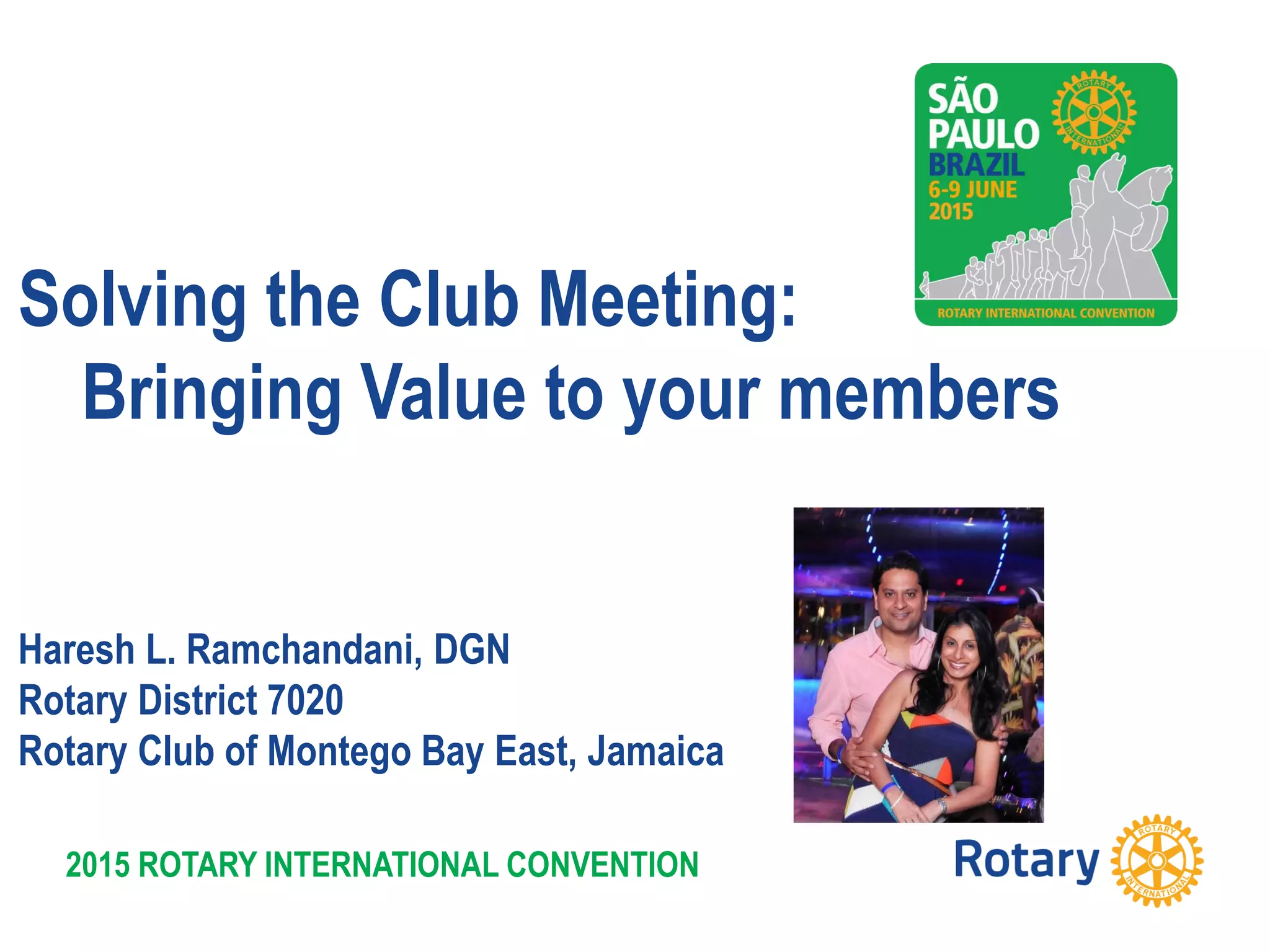 SÃO PAULO BRAZIL 6-9 JUNE 2015

ROTARY INTERNATIONAL

ROTARY INTERNATIONAL CONVENTION

Solving the Club Meeting:
Bringing Value to your members

Haresh L. Ramchandani, DGN
Rotary District 7020
Rotary Club of Montego Bay East, Jamaica

2015 ROTARY INTERNATIONAL CONVENTION

Rotary

ROTARY INTERNATIONAL